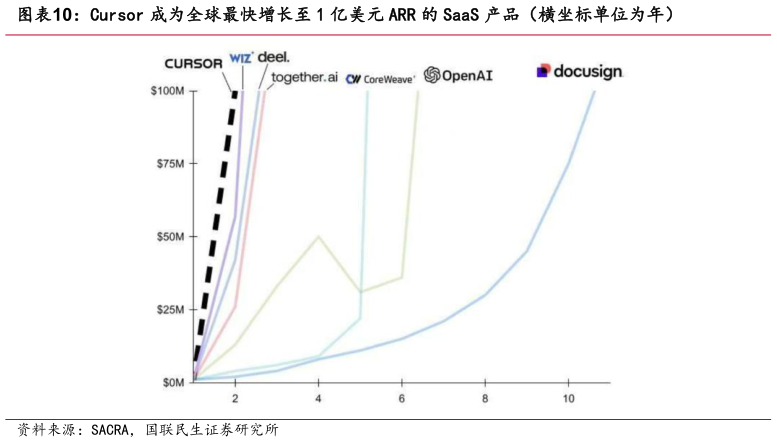 图表10：Cursor 成为全球最快增长至 1 亿美元 ARR 的 SaaS 产品（横坐标单位为年）

CURSOR
WIZ
deel.
together.ai
CoreWeave
OpenAI
docusign

$100M
$75M
$50M
$25M
$0M

2
4
6
8
10

资料来源：SACRA，国联民生证券研究所